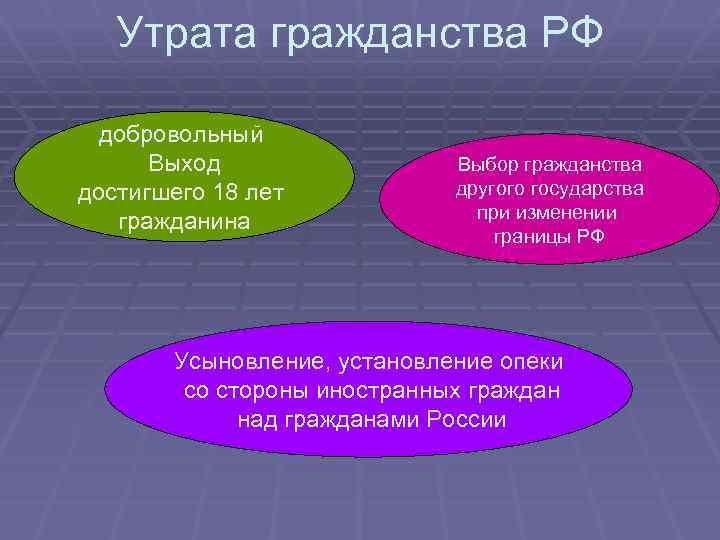 Утрата гражданства РФ

добровольный Выход достигшего 18 лет гражданина

Выбор гражданства другого государства при изменении границы РФ

Усыновление, установление опеки со стороны иностранных граждан над гражданами России